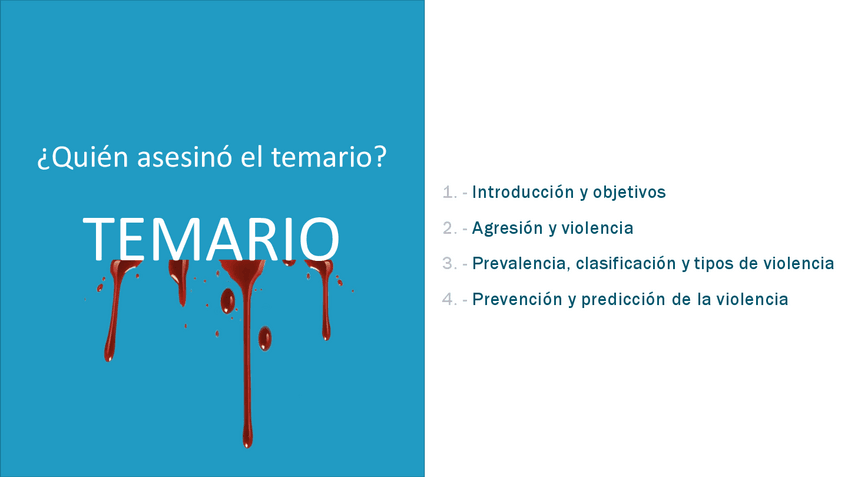 ¿Quién asesinó el temario?

TEMARIO

1. - Introducción y objetivos

2. - Agresión y violencia

3. - Prevalencia, clasificación y tipos de violencia

4. - Prevención y predicción de la violencia